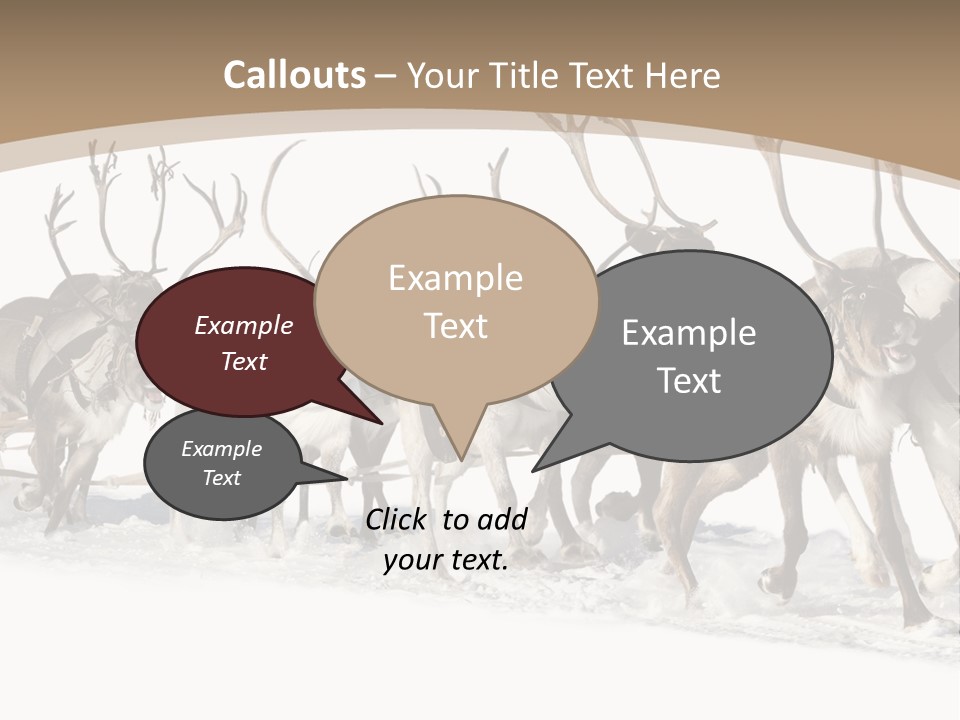 Callouts – Your Title Text Here

Example Text

Example Text

Example Text

Example Text

Click to add your text.